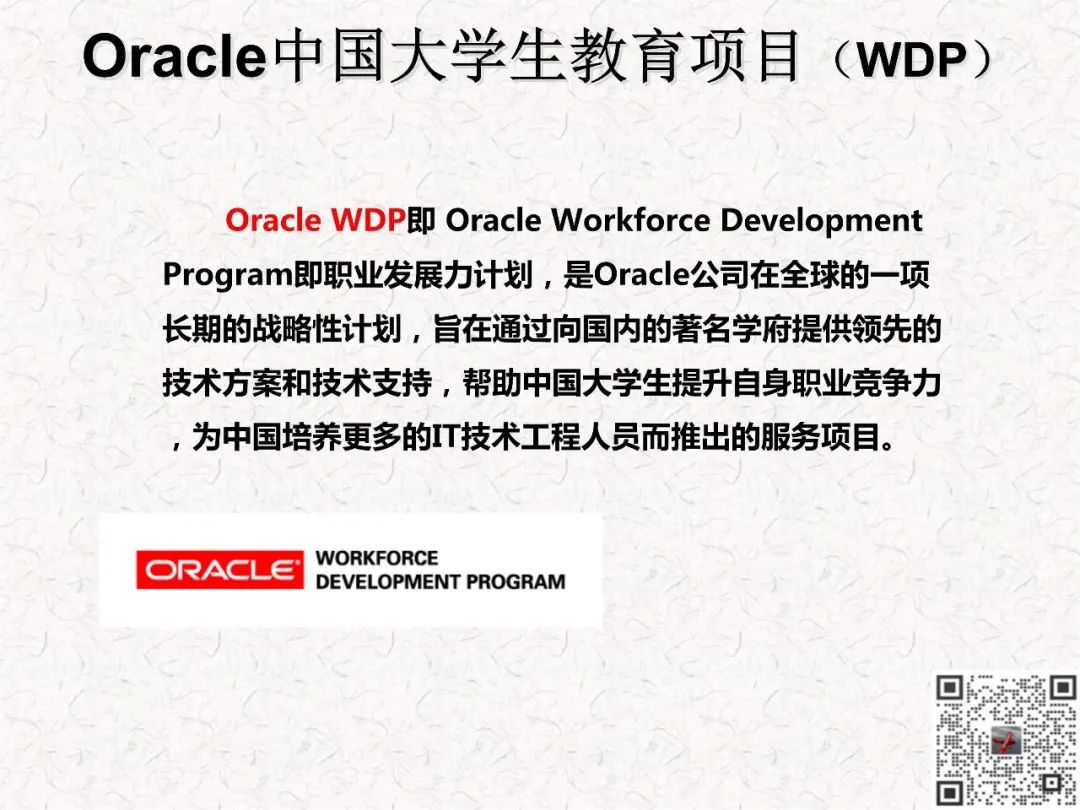 Oracle中国大学生教育项目（WDP）

Oracle WDP即 Oracle Workforce Development Program即职业发展力计划，是Oracle公司在全球的一项长期的战略性计划，旨在通过向国内的著名学府提供领先的技术方案和技术支持，帮助中国大学生提升自身职业竞争力，为中国培养更多的IT技术工程人员而推出的服务项目。

ORACLE WORKFORCE DEVELOPMENT PROGRAM